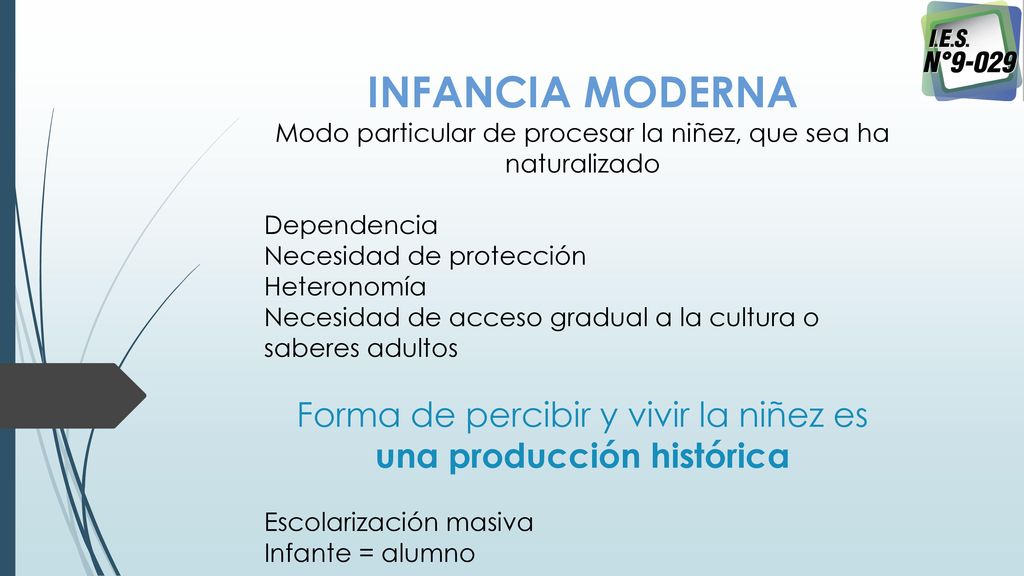 I.E.S.
N°9-029

INFANCIA MODERNA
Modo particular de procesar la niñez, que sea ha naturalizado

Dependencia
Necesidad de protección
Heteronomía
Necesidad de acceso gradual a la cultura o saberes adultos

Forma de percibir y vivir la niñez es una producción histórica

Escolarización masiva
Infante = alumno